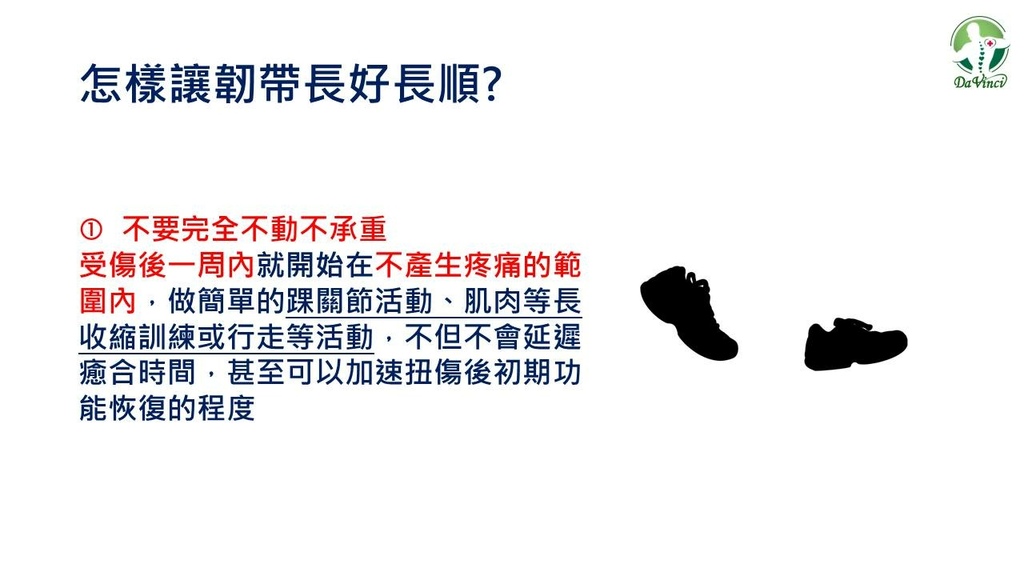 怎樣讓韌帶長好長順?

DaVinci

① 不要完全不動不承重

受傷後一周內就開始在不產生疼痛的範圍內，做簡單的踝關節活動、肌肉等長收縮訓練或行走等活動，不但不會延遲癒合時間，甚至可以加速扭傷後初期功能恢復的程度